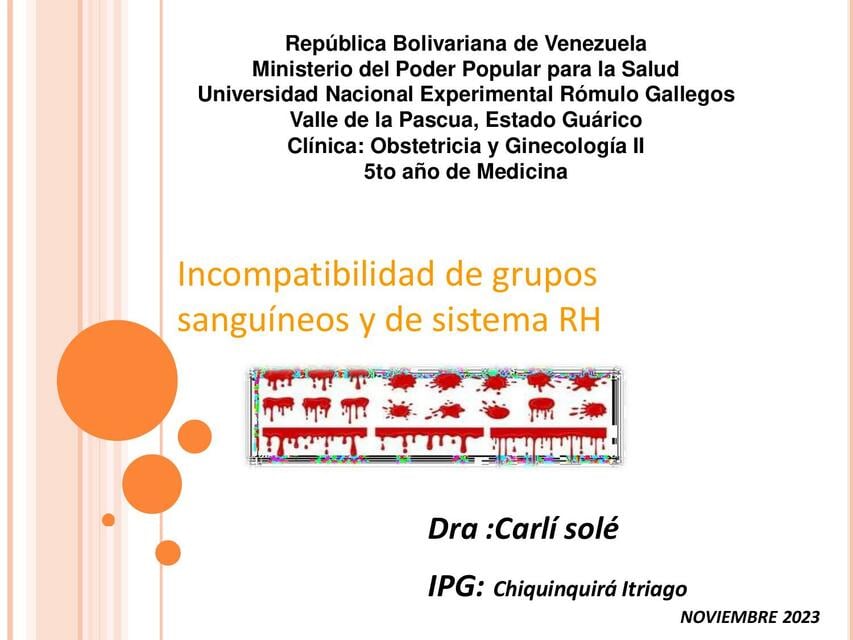 República Bolivariana de Venezuela
Ministerio del Poder Popular para la Salud
Universidad Nacional Experimental Rómulo Gallegos
Valle de la Pascua, Estado Guárico
Clínica: Obstetricia y Ginecología II
5to año de Medicina

Incompatibilidad de grupos sanguíneos y de sistema RH

Dra :Carlí solé

IPG: Chiquinquirá Itriago

NOVIEMBRE 2023